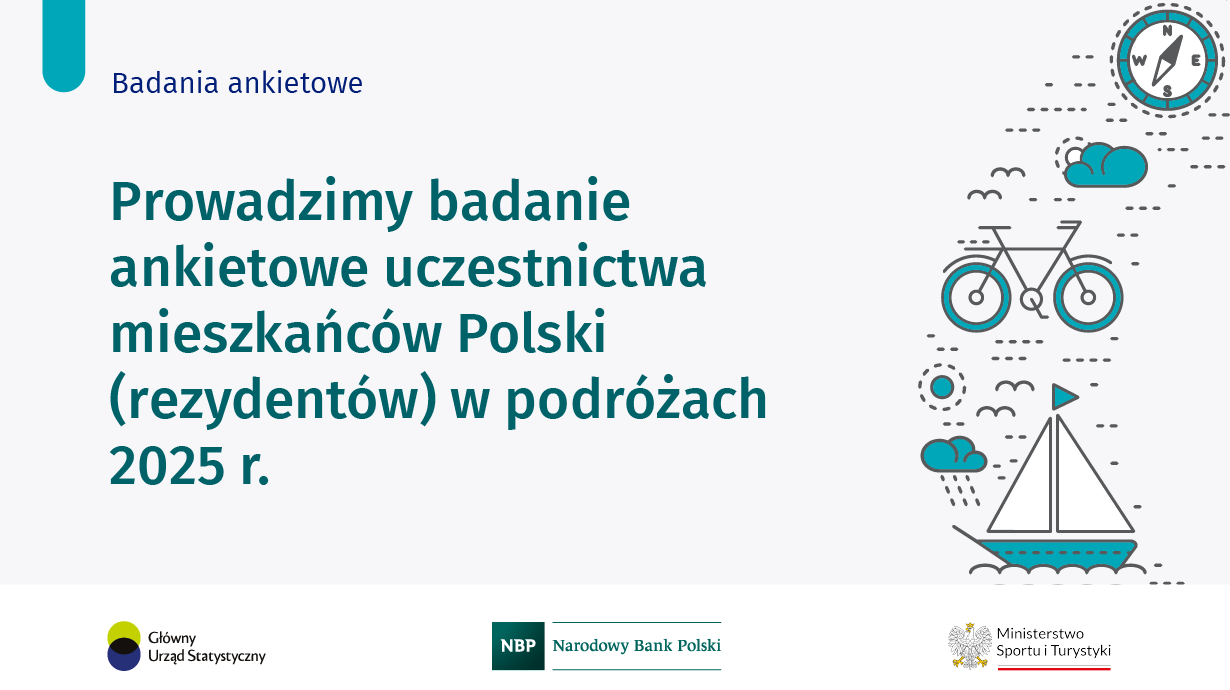 Badania ankietowe

Prowadzimy badanie ankietowe uczestnictwa mieszkańców Polski (rezydentów) w podróżach 2025 r.

N
W
E
S

Główny Urząd Statystyczny

NBP Narodowy Bank Polski

Ministerstwo Sportu i Turystyki